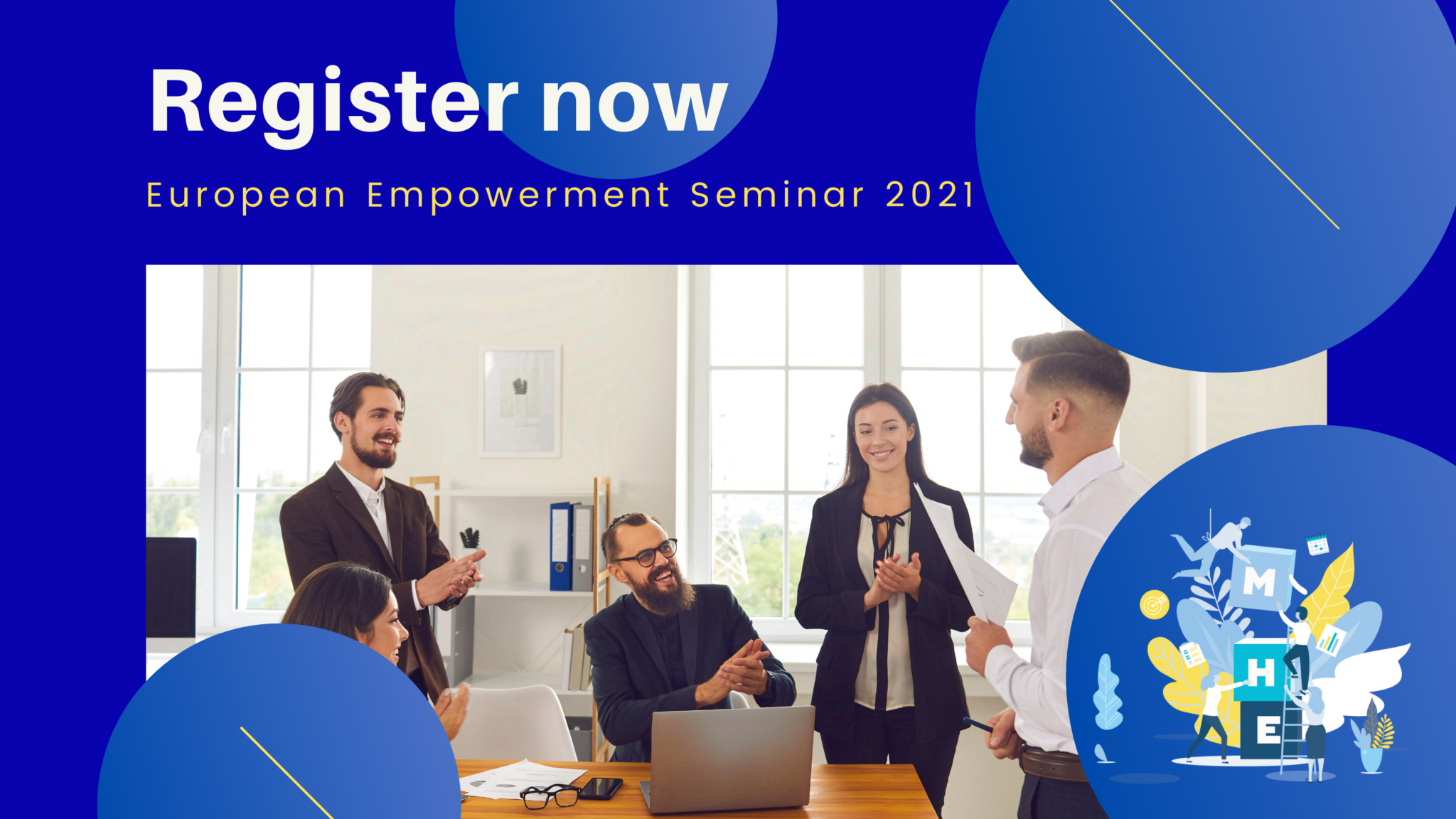 Register now

European Empowerment Seminar 2021

M
H
E